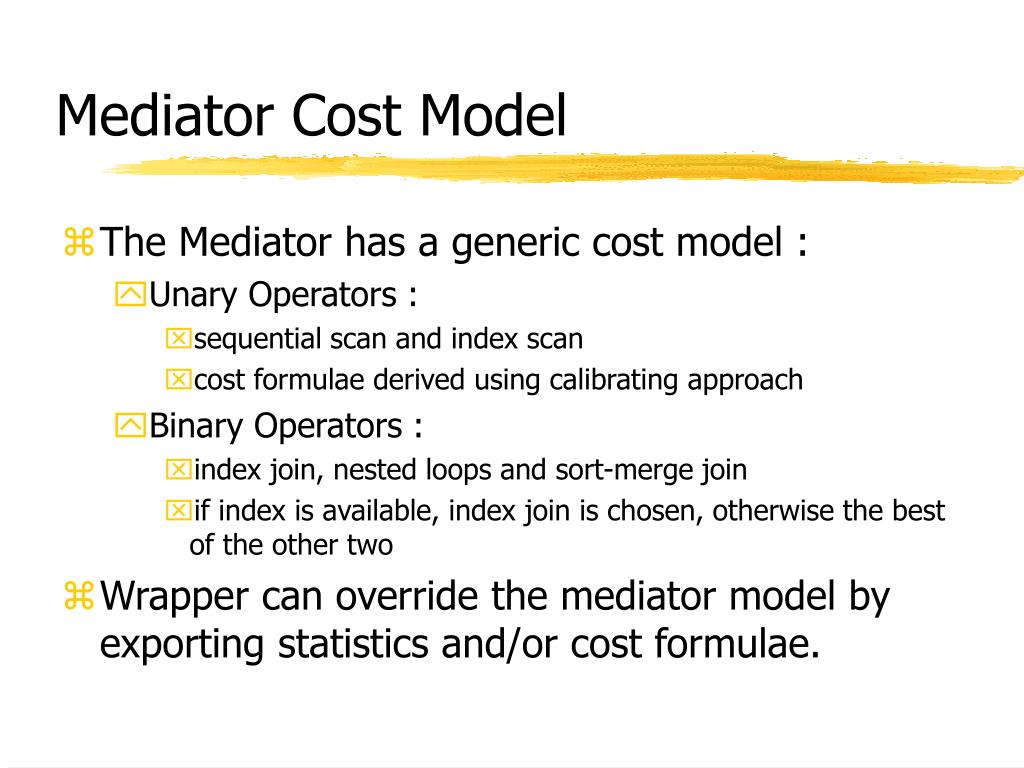 Mediator Cost Model

The Mediator has a generic cost model :

Unary Operators :

sequential scan and index scan

cost formulae derived using calibrating approach

Binary Operators :

index join, nested loops and sort-merge join

if index is available, index join is chosen, otherwise the best of the other two

Wrapper can override the mediator model by exporting statistics and/or cost formulae.